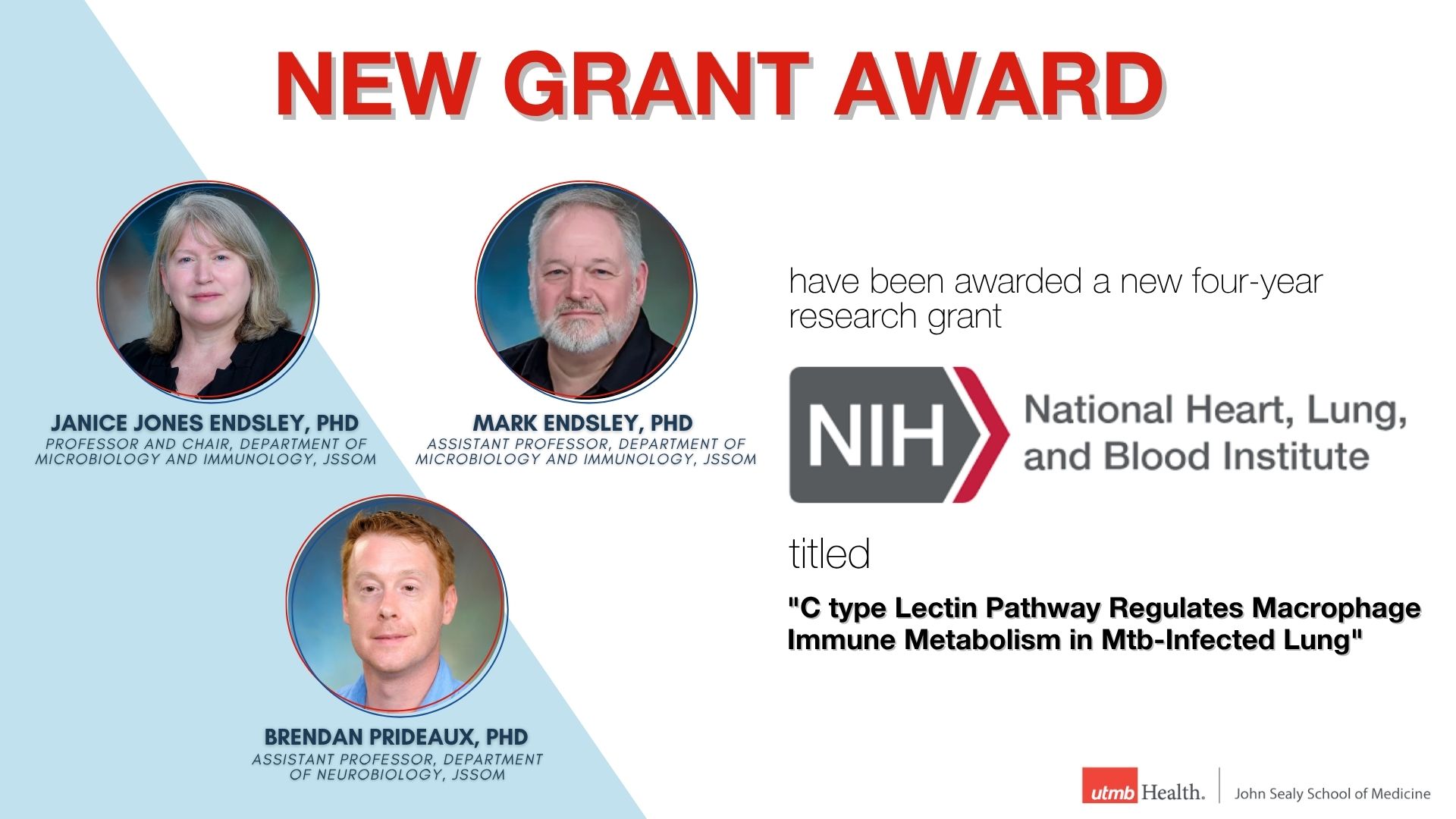 NEW GRANT AWARD

JANICE JONES ENDSLEY, PHD
PROFESSOR AND CHAIR, DEPARTMENT OF MICROBIOLOGY AND IMMUNOLOGY, JSSOM

MARK ENDSLEY, PHD
ASSISTANT PROFESSOR, DEPARTMENT OF MICROBIOLOGY AND IMMUNOLOGY, JSSOM

BRENDAN PRIDEAUX, PHD
ASSISTANT PROFESSOR, DEPARTMENT OF NEUROBIOLOGY, JSSOM

have been awarded a new four-year research grant

NIH National Heart, Lung, and Blood Institute

titled

"C type Lectin Pathway Regulates Macrophage Immune Metabolism in Mtb-Infected Lung"

utmb Health. John Sealy School of Medicine